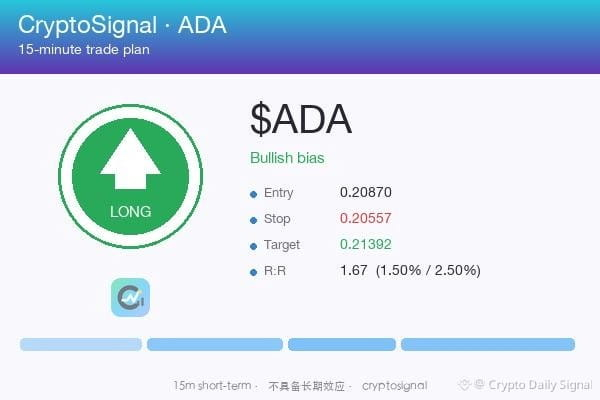 CryptoSignal · ADA
15-minute trade plan

LONG

$ADA

Bullish bias

• Entry 0.20870
• Stop 0.20557
• Target 0.21392
• R:R 1.67 (1.50% / 2.50%)

15m short-term · 不具备长期效应 · cryptosignal

@ Crypto Daily Signal